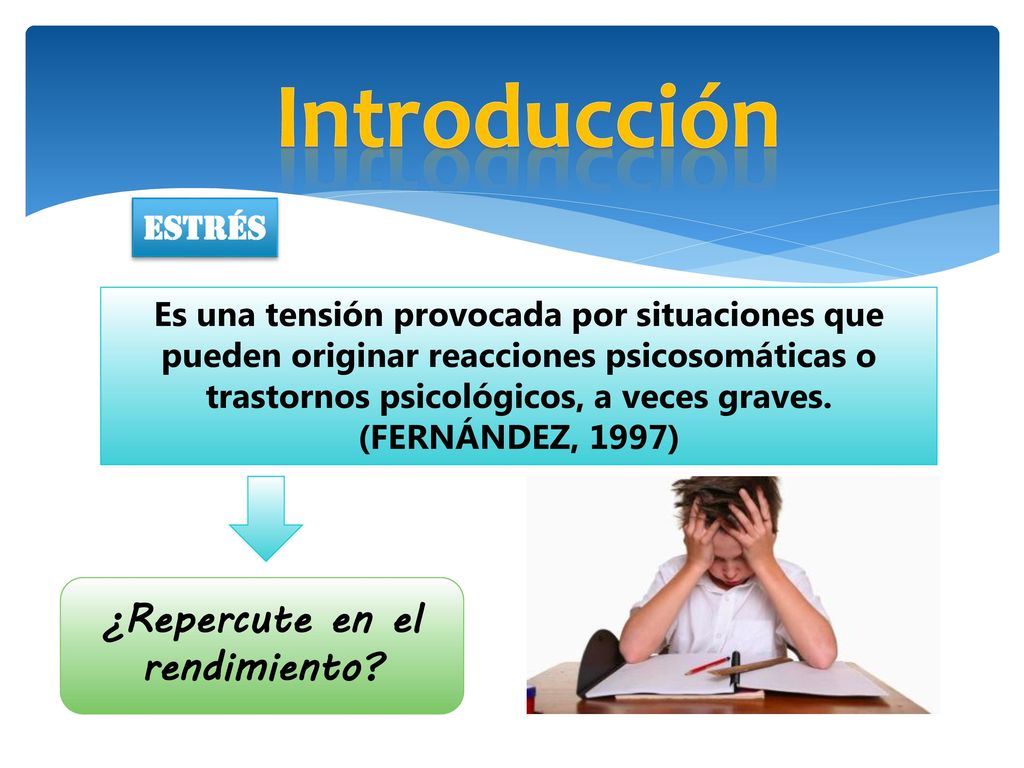 Introducción

ESTRÉS

Es una tensión provocada por situaciones que pueden originar reacciones psicosomáticas o trastornos psicológicos, a veces graves. (FERNÁNDEZ, 1997)

¿Repercute en el rendimiento?